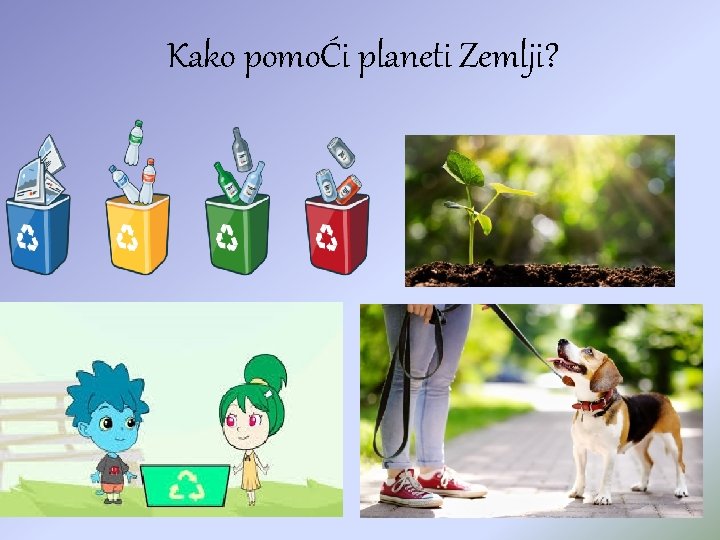 Kako pomoĆi planeti Zemlji?